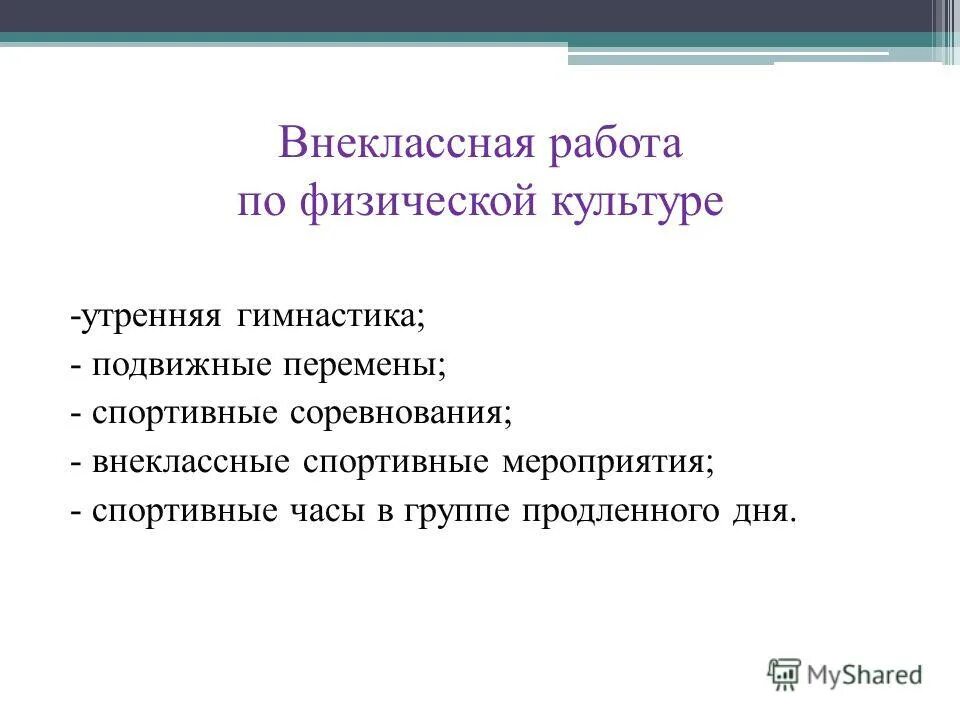 Внеклассная работа
по физической культуре

-утренняя гимнастика;
- подвижные перемены;
- спортивные соревнования;
- внеклассные спортивные мероприятия;
- спортивные часы в группе продленного дня.

MyShared